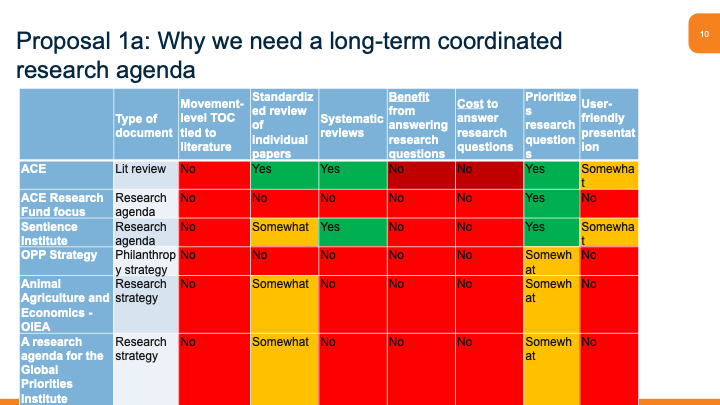 10

Proposal 1a: Why we need a long-term coordinated research agenda

| | Type of document | Movement-level TOC tied to literature | Standardized review of individual papers | Systematic reviews | Benefit from answering research questions | Cost to answer research questions | Prioritizes research questions | User-friendly presentation |
|---|---|---|---|---|---|---|---|---|
| ACE | Lit review | No | Yes | Yes | No | No | Yes | Somewhat |
| ACE Research Fund focus | Research agenda | No | No | No | No | No | Yes | No |
| Sentience Institute | Research agenda | No | Somewhat | Yes | No | No | Yes | Somewhat |
| OPP Strategy | Philanthropy strategy | No | No | No | No | No | Somewhat | No |
| Animal Agriculture and Economics - OIEA | Research strategy | No | Somewhat | No | No | No | Somewhat | No |
| A research agenda for the Global Priorities Institute | Research strategy | No | Somewhat | No | No | No | Somewhat | No |